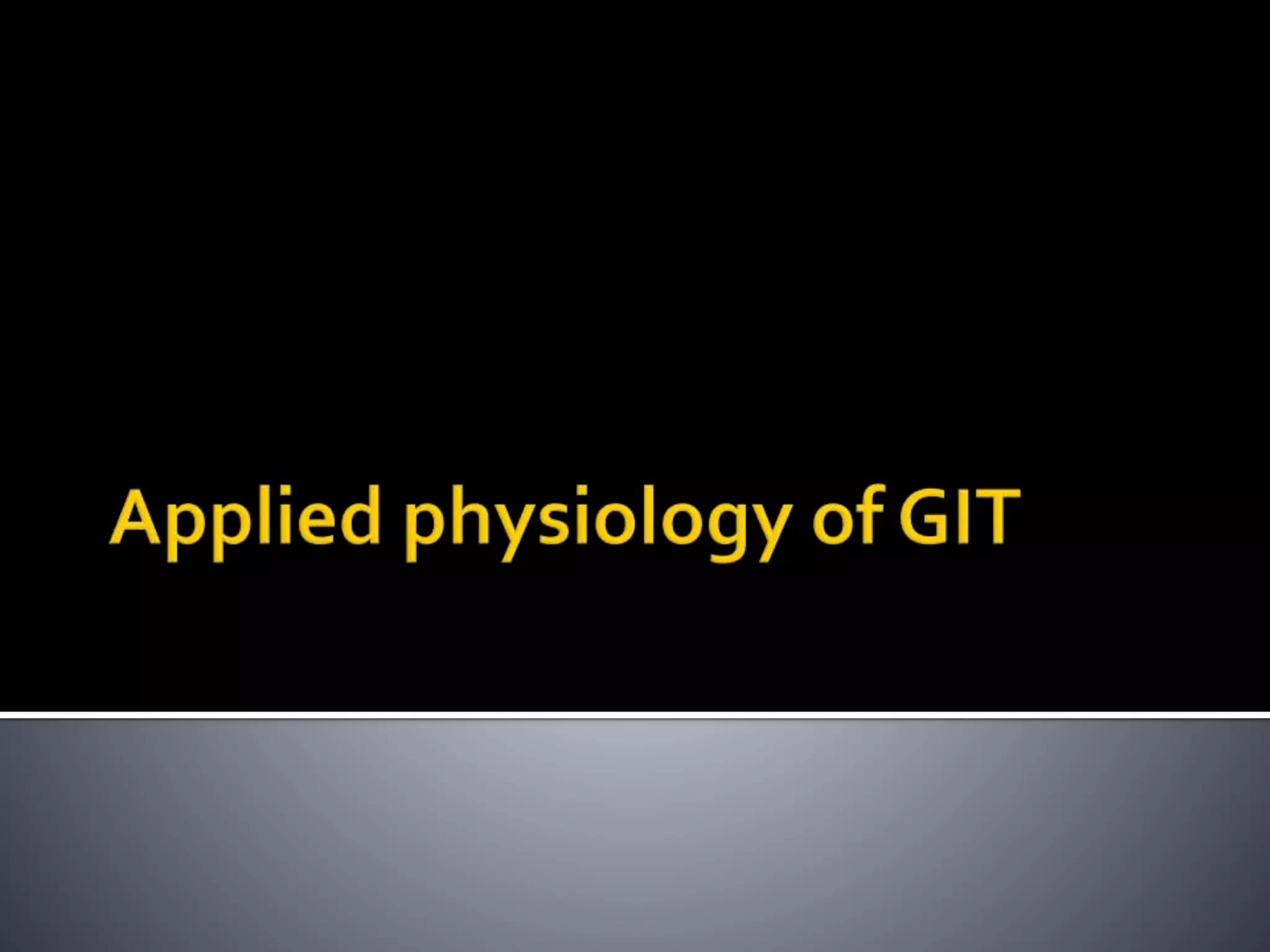 Applied physiology of GIT